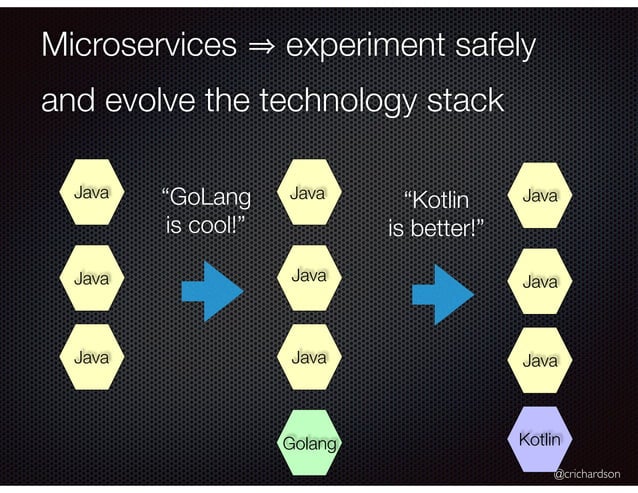 Microservices ⇒ experiment safely and evolve the technology stack

Java

Java

Java

"GoLang is cool!"

Java

Java

Java

Golang

"Kotlin is better!"

Java

Java

Java

Kotlin

@crichardson